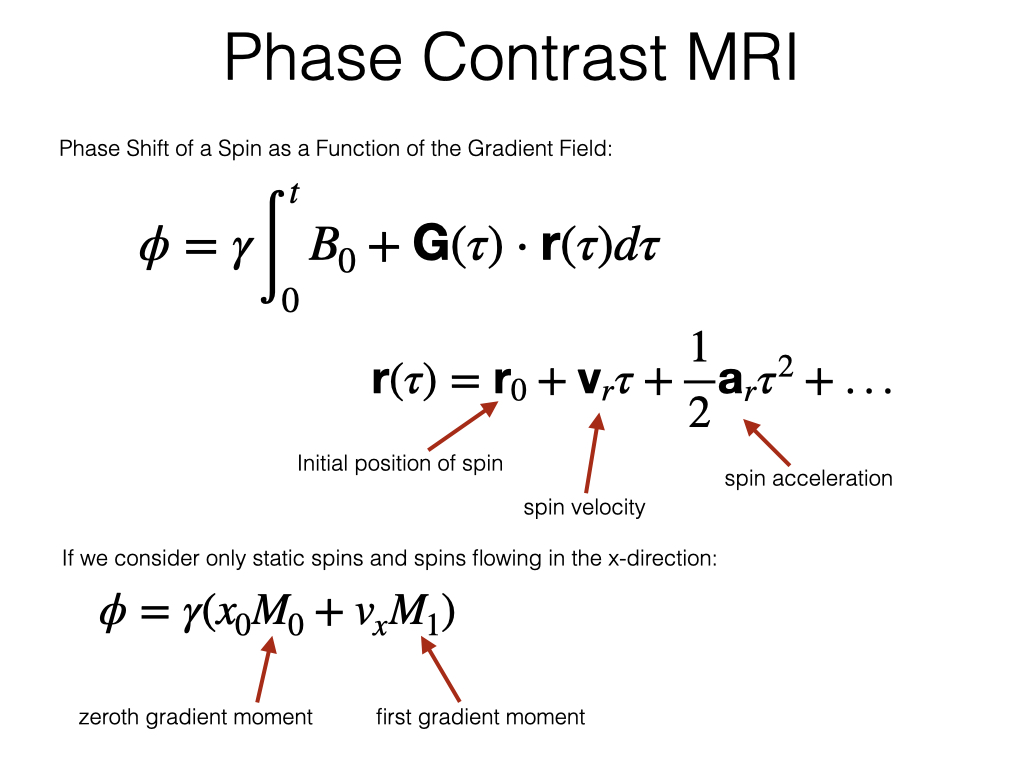 Phase Contrast MRI

Phase Shift of a Spin as a Function of the Gradient Field:

$\phi = \gamma \int_0^t B_0 + \mathbf{G}(\tau) \cdot \mathbf{r}(\tau) d\tau$

$\mathbf{r}(\tau) = \mathbf{r}_0 + \mathbf{v}_r \tau + \frac{1}{2}\mathbf{a}_r \tau^2 + \ldots$

Initial position of spin

spin velocity

spin acceleration

If we consider only static spins and spins flowing in the x-direction:

$\phi = \gamma(x_0 M_0 + v_x M_1)$

zeroth gradient moment

first gradient moment